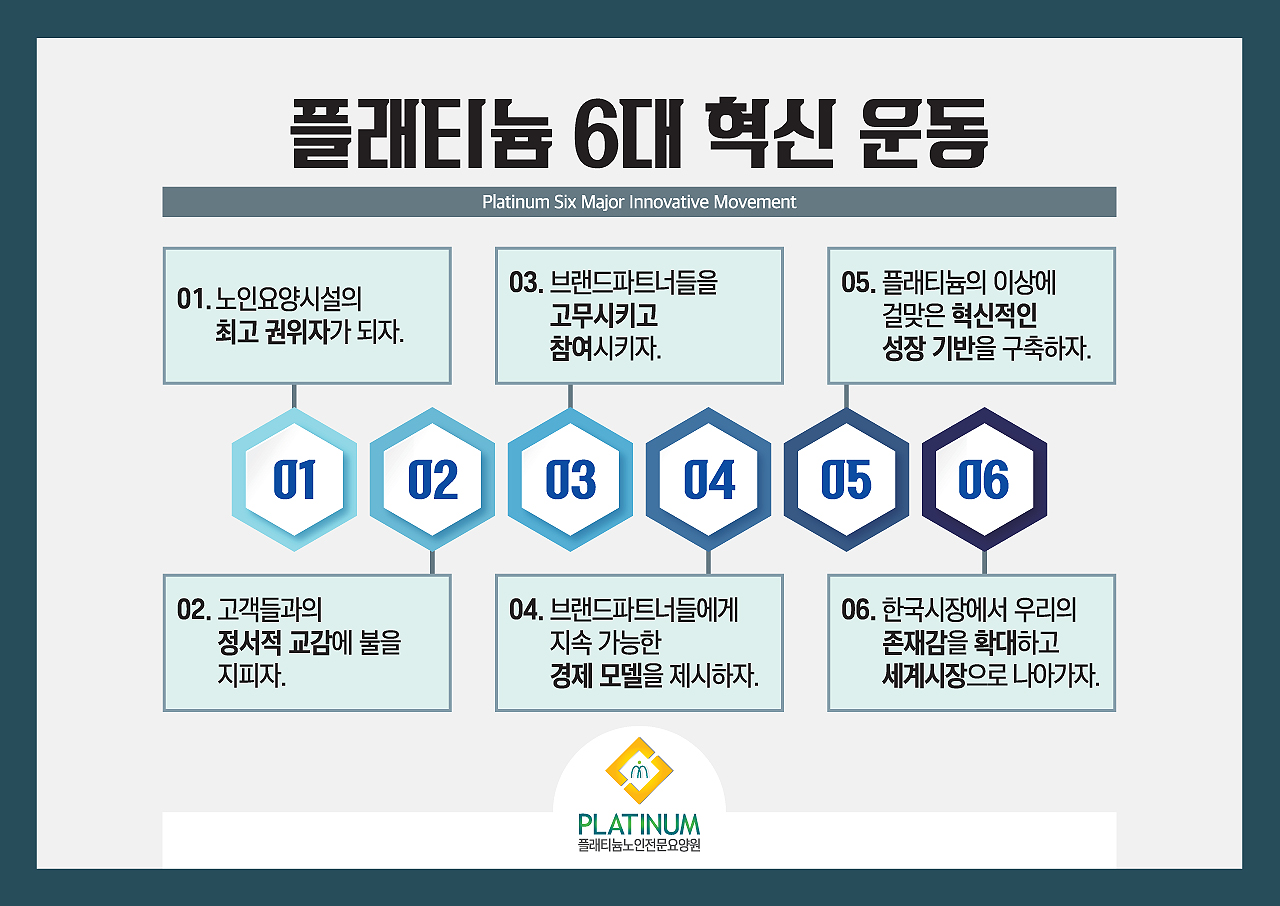 플래티늄 6대 혁신 운동

Platinum Six Major Innovative Movement

01. 노인요양시설의 최고 권위자가 되자.

03. 브랜드파트너들을 고무시키고 참여시키자.

05. 플래티늄의 이상에 걸맞은 혁신적인 성장 기반을 구축하자.

01

02

03

04

05

06

02. 고객들과의 정서적 교감에 불을 지피자.

04. 브랜드파트너들에게 지속 가능한 경제 모델을 제시하자.

06. 한국시장에서 우리의 존재감을 확대하고 세계시장으로 나아가자.

PLATINUM
플래티늄노인전문요양원